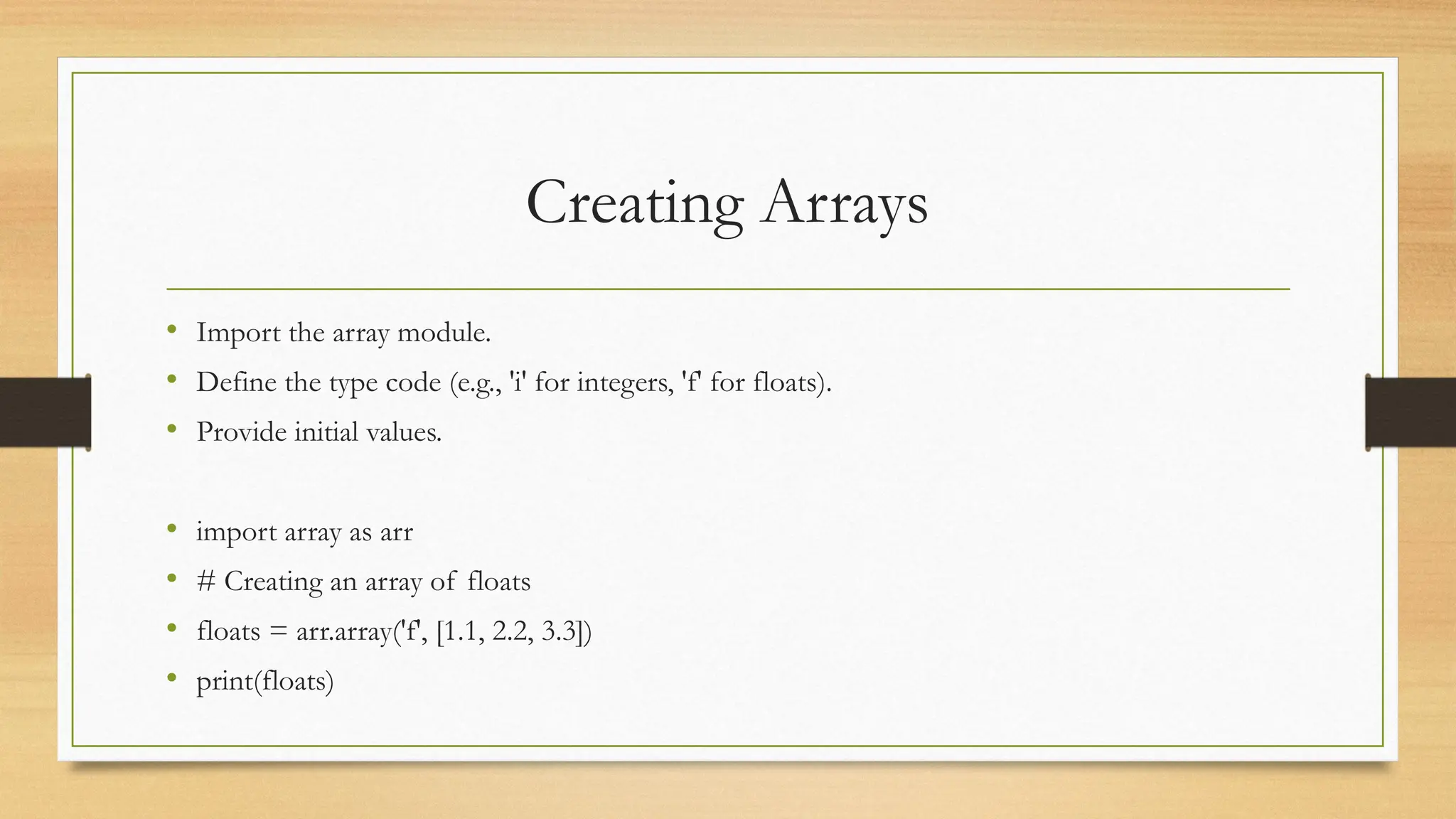 Creating Arrays

• Import the array module.
• Define the type code (e.g., 'i' for integers, 'f' for floats).
• Provide initial values.

• import array as arr
• # Creating an array of floats
• floats = arr.array('f', [1.1, 2.2, 3.3])
• print(floats)